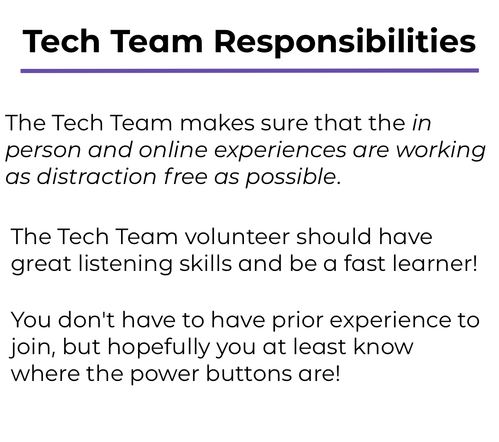 Tech Team Responsibilities

The Tech Team makes sure that the in person and online experiences are working as distraction free as possible.

The Tech Team volunteer should have great listening skills and be a fast learner!

You don't have to have prior experience to join, but hopefully you at least know where the power buttons are!